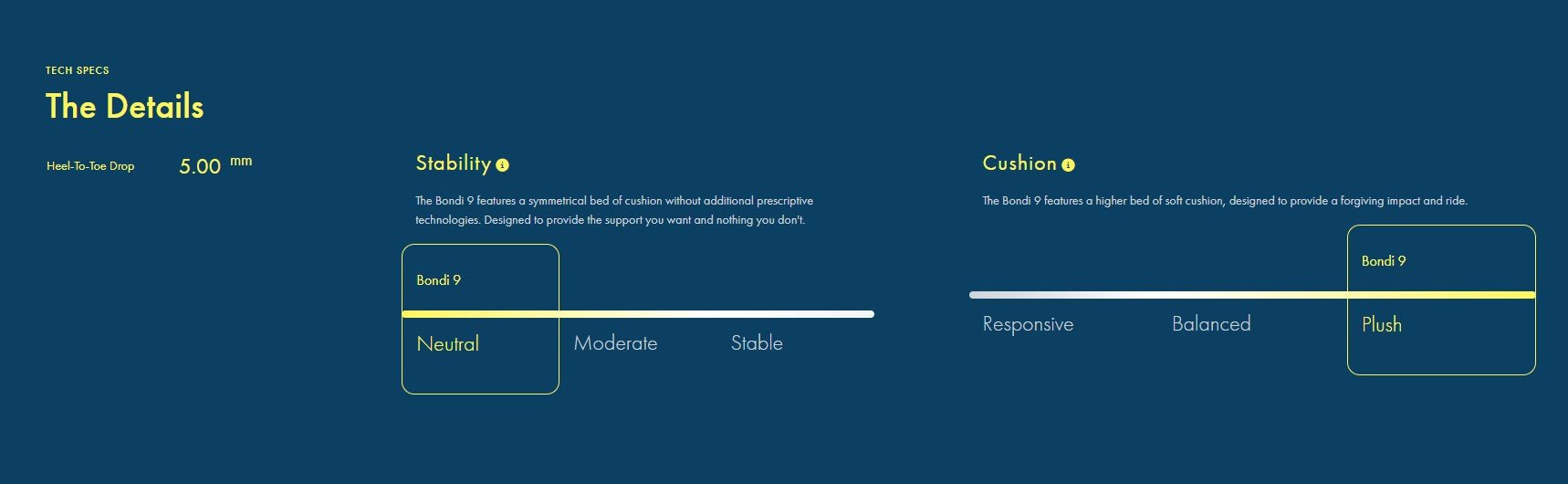 TECH SPECS

The Details

Heel-To-Toe Drop 5.00 mm

Stability

The Bondi 9 features a symmetrical bed of cushion without additional prescriptive technologies. Designed to provide the support you want and nothing you don't.

Bondi 9

Neutral Moderate Stable

Cushion

The Bondi 9 features a higher bed of soft cushion, designed to provide a forgiving impact and ride.

Bondi 9

Responsive Balanced Plush